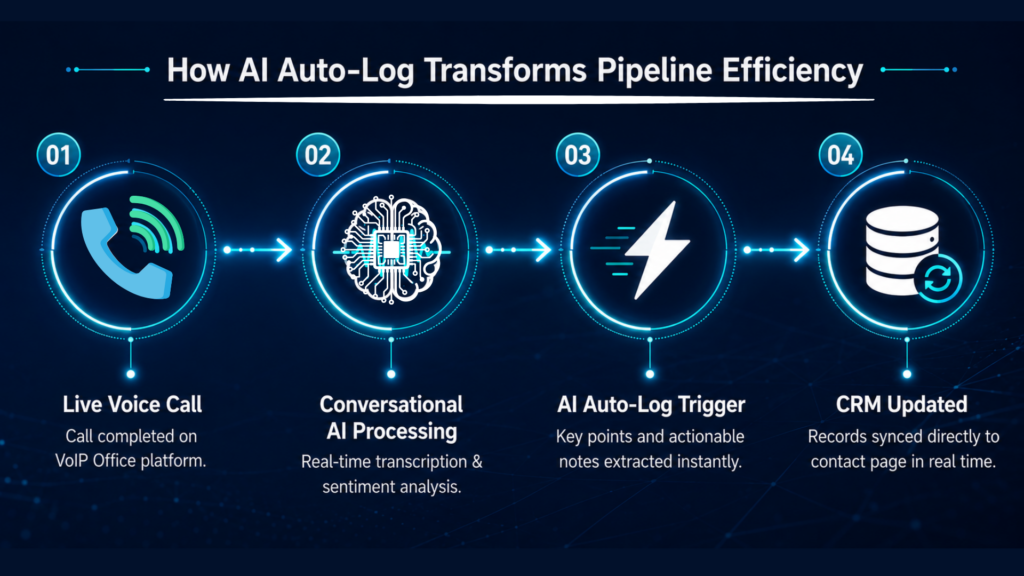 How AI Auto-Log Transforms Pipeline Efficiency

01

Live Voice Call

Call completed on VoIP Office platform.

02

Conversational AI Processing

Real-time transcription & sentiment analysis.

03

AI Auto-Log Trigger

Key points and actionable notes extracted instantly.

04

CRM Updated

Records synced directly to contact page in real time.